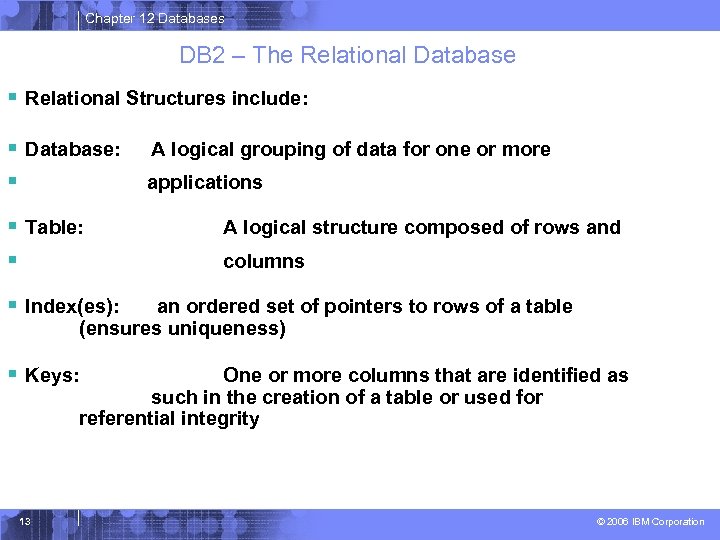 Chapter 12 Databases

DB2 – The Relational Database

▪ Relational Structures include:

▪ Database: A logical grouping of data for one or more
▪ applications

▪ Table: A logical structure composed of rows and
▪ columns

▪ Index(es): an ordered set of pointers to rows of a table (ensures uniqueness)

▪ Keys: One or more columns that are identified as such in the creation of a table or used for referential integrity

13

© 2006 IBM Corporation